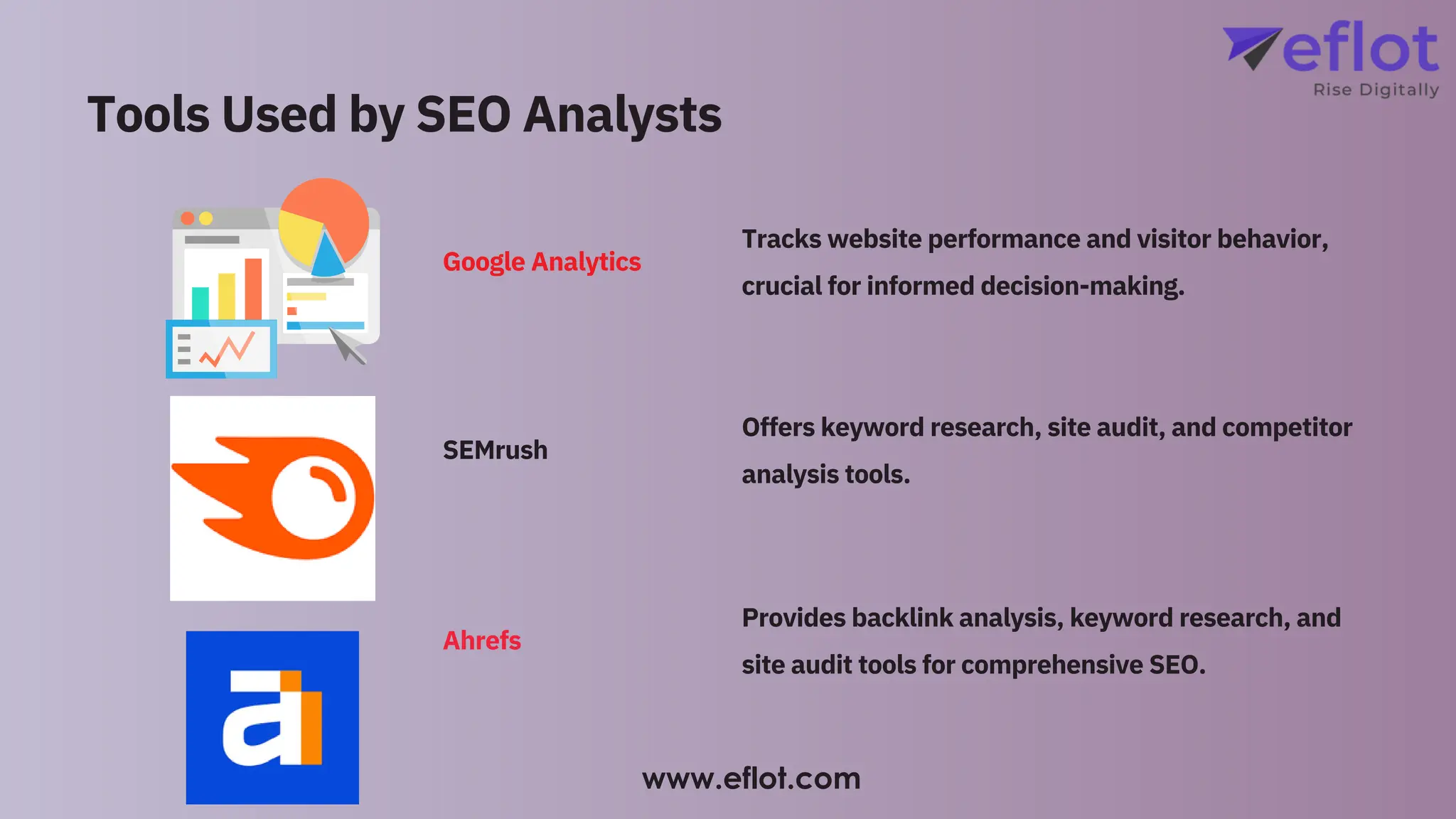 eflot
Rise Digitally

Tools Used by SEO Analysts

Google Analytics

Tracks website performance and visitor behavior, crucial for informed decision-making.

SEMrush

Offers keyword research, site audit, and competitor analysis tools.

Ahrefs

Provides backlink analysis, keyword research, and site audit tools for comprehensive SEO.

www.eflot.com